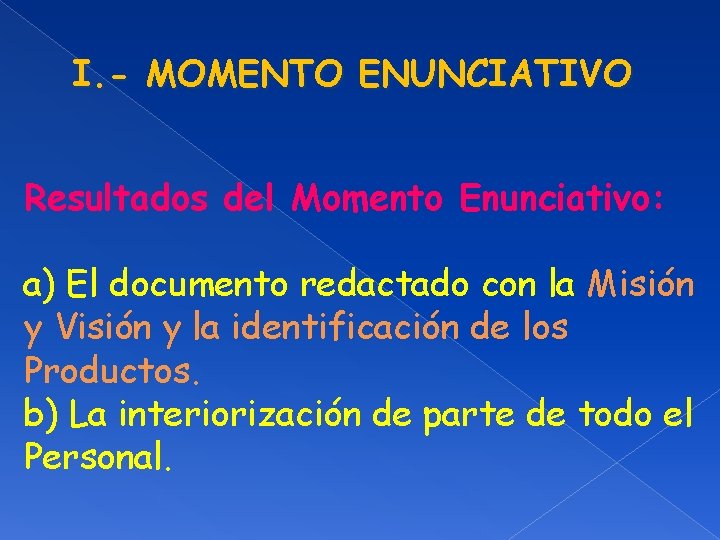 I.- MOMENTO ENUNCIATIVO

Resultados del Momento Enunciativo:

a) El documento redactado con la Misión y Visión y la identificación de los Productos.
b) La interiorización de parte de todo el Personal.